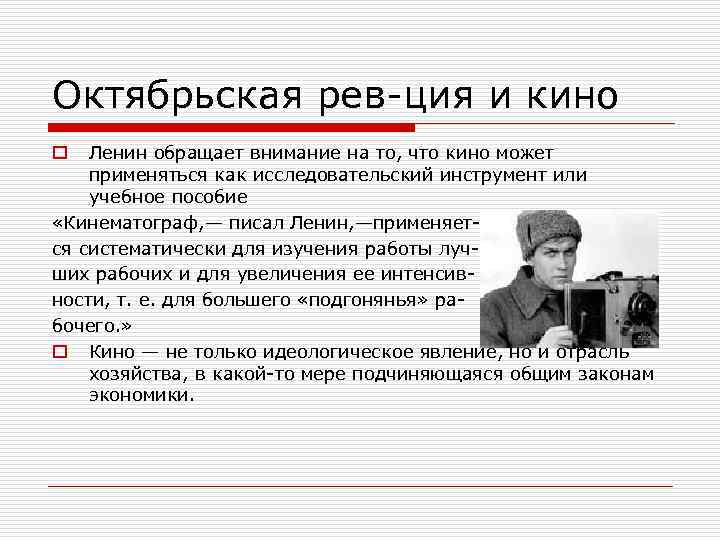 Октябрьская рев-ция и кино

Ленин обращает внимание на то, что кино может применяться как исследовательский инструмент или учебное пособие

«Кинематограф,— писал Ленин,—применяется систематически для изучения работы лучших рабочих и для увеличения ее интенсивности, т. е. для большего «подгонянья» рабочего.»

Кино — не только идеологическое явление, но и отрасль хозяйства, в какой-то мере подчиняющаяся общим законам экономики.